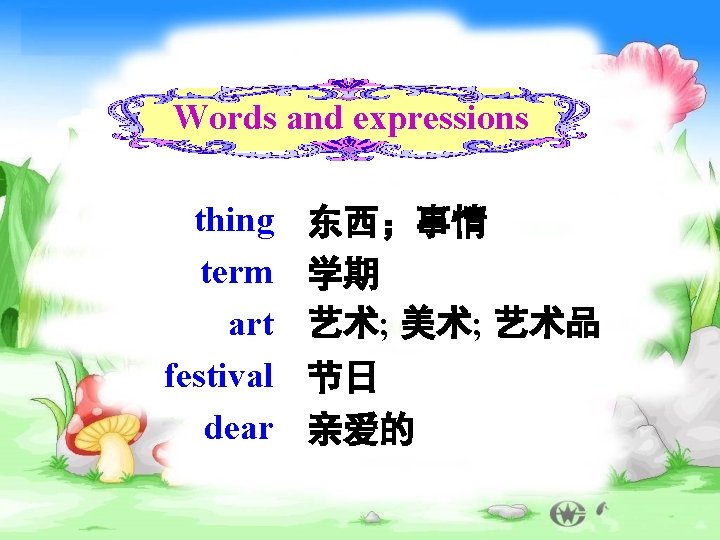 Words and expressions

thing 东西；事情
term 学期
art 艺术; 美术; 艺术品
festival 节日
dear 亲爱的